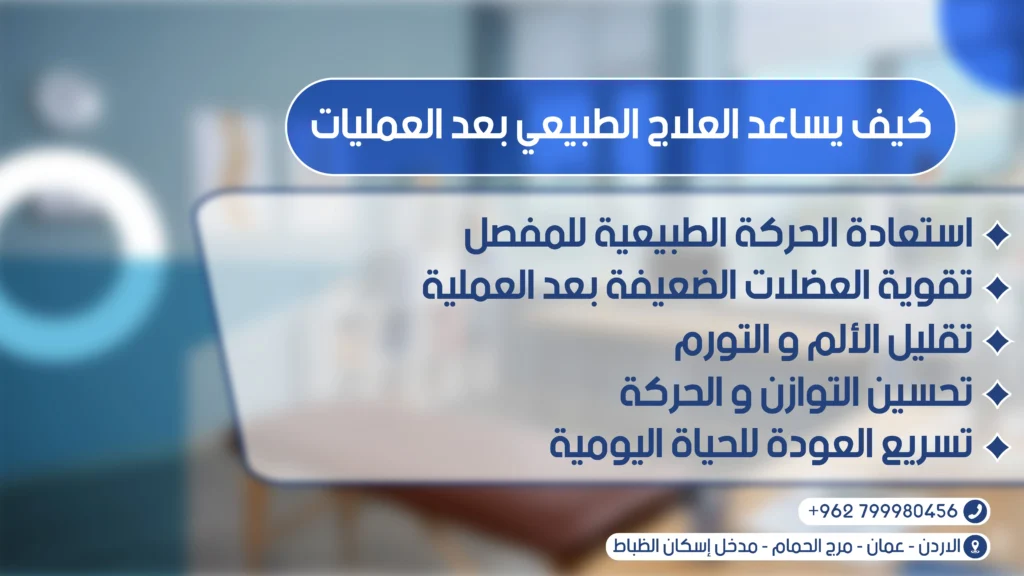 كيف يساعد العلاج الطبيعي بعد العمليات

استعادة الحركة الطبيعية للمفصل
تقوية العضلات الضعيفة بعد العملية
تقليل الألم و التورم
تحسين التوازن و الحركة
تسريع العودة للحياة اليومية

+962 799980456
الاردن - عمان - مرج الحمام - مدخل إسكان الظباط